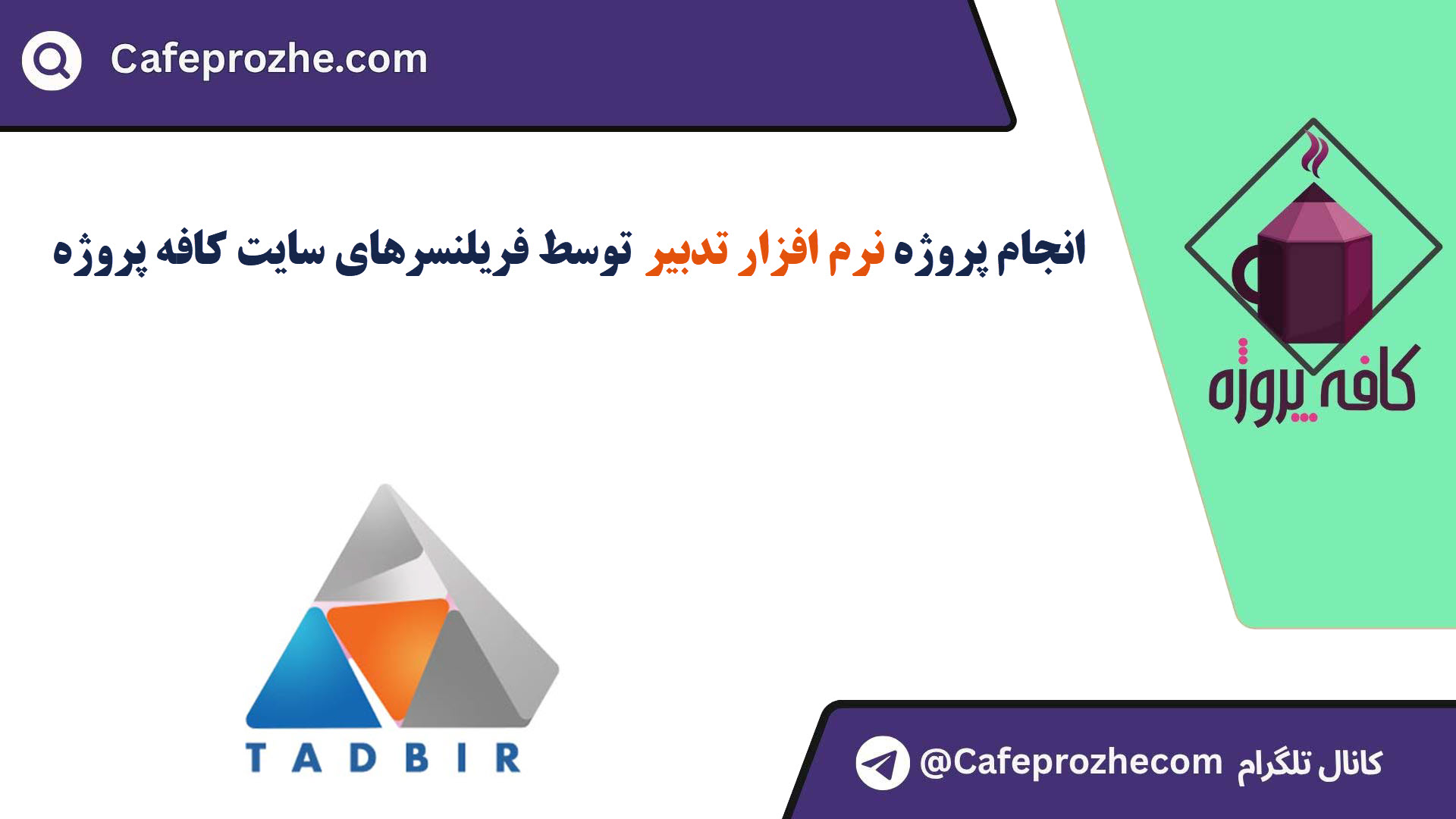 Cafeprozhe.com

انجام پروژه نرم افزار تدبیر توسط فریلنسرهای سایت کافه پروژه

کافه پروژه

TADBIR

کانال تلگرام @Cafeprozhecom